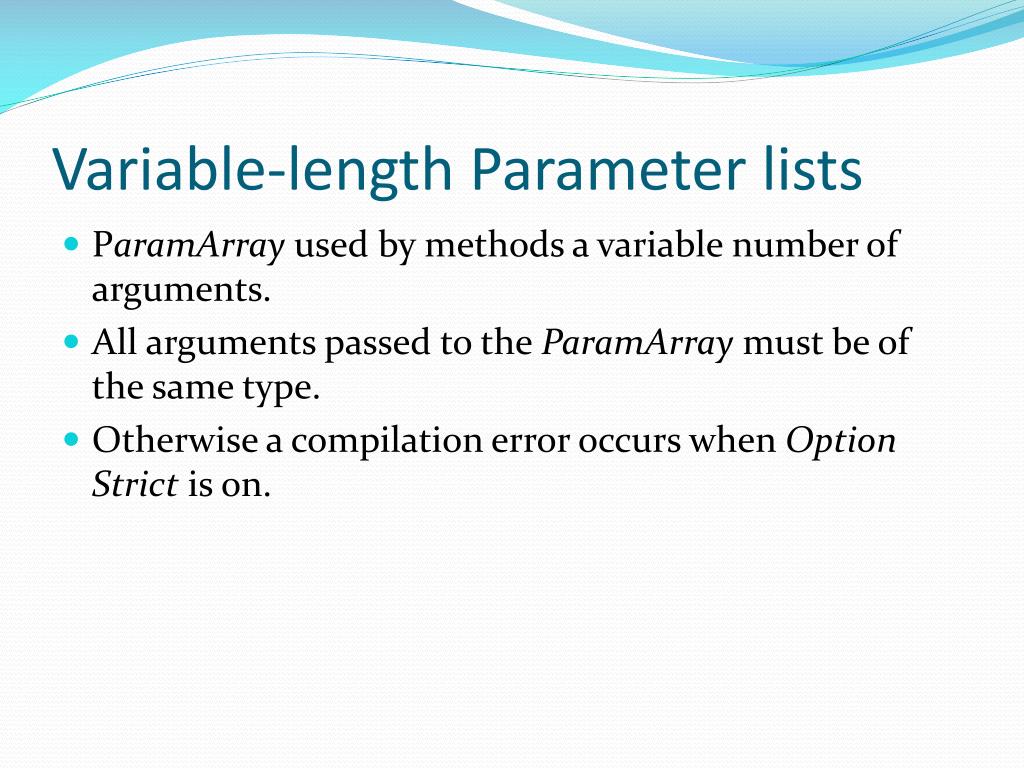 Variable-length Parameter lists

- ParamArray used by methods a variable number of arguments.
- All arguments passed to the ParamArray must be of the same type.
- Otherwise a compilation error occurs when Option Strict is on.